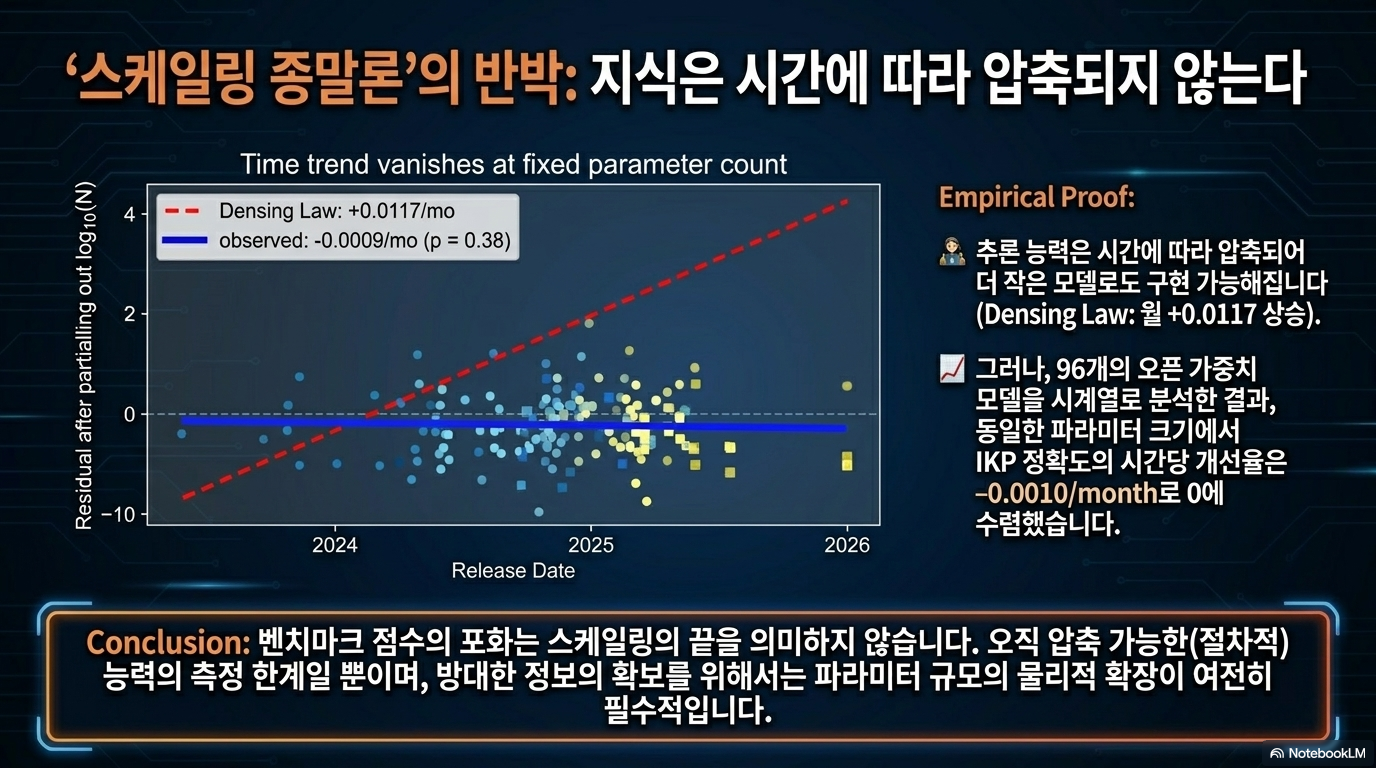 ‘스케일링 종말론’의 반박: 지식은 시간에 따라 압축되지 않는다

Time trend vanishes at fixed parameter count

Densing Law: +0.0117/mo
observed: -0.0009/mo (p = 0.38)

Residual after partialling out $\log_{10}(N)$

4
2
0
−10

2024
2025
2026
Release Date

Empirical Proof:

추론 능력은 시간에 따라 압축되어 더 작은 모델로도 구현 가능해집니다 (Densing Law: 월 +0.0117 상승).

그러나, 96개의 오픈 가중치 모델을 시계열로 분석한 결과, 동일한 파라미터 크기에서 IKP 정확도의 시간당 개선율은 −0.0010/month로 0에 수렴했습니다.

Conclusion: 벤치마크 점수의 포화는 스케일링의 끝을 의미하지 않습니다. 오직 압축 가능한(절차적) 능력의 측정 한계일 뿐이며, 방대한 정보의 확보를 위해서는 파라미터 규모의 물리적 확장이 여전히 필수적입니다.

NotebookLM